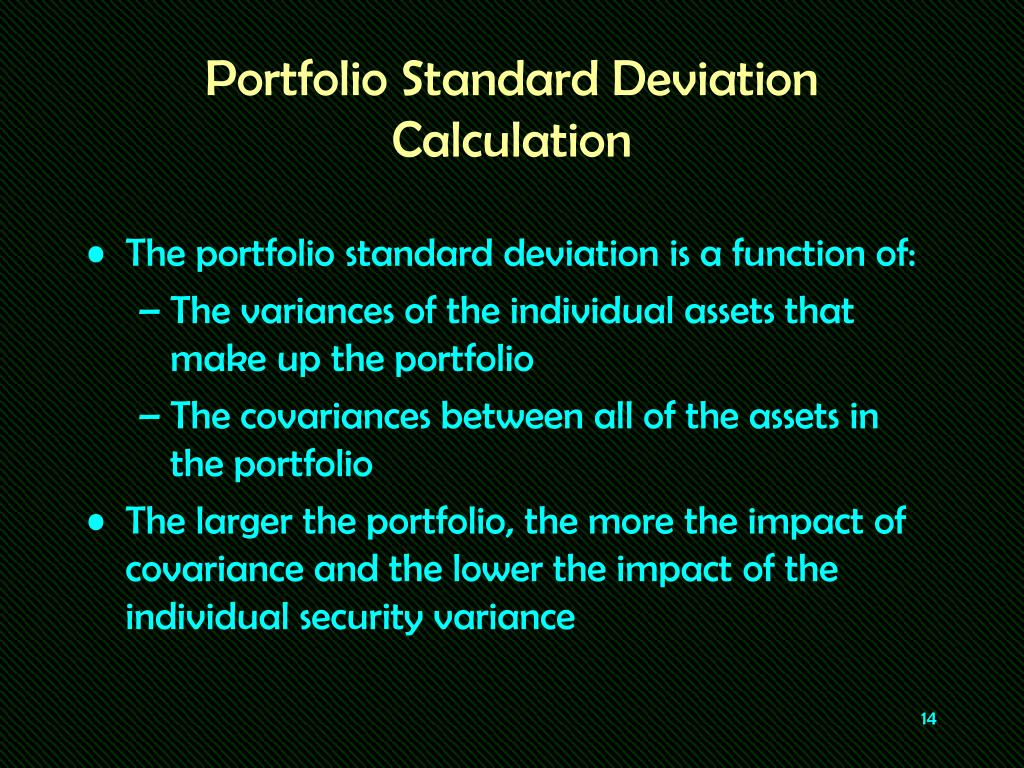 Portfolio Standard Deviation Calculation

• The portfolio standard deviation is a function of:
– The variances of the individual assets that make up the portfolio
– The covariances between all of the assets in the portfolio
• The larger the portfolio, the more the impact of covariance and the lower the impact of the individual security variance

14